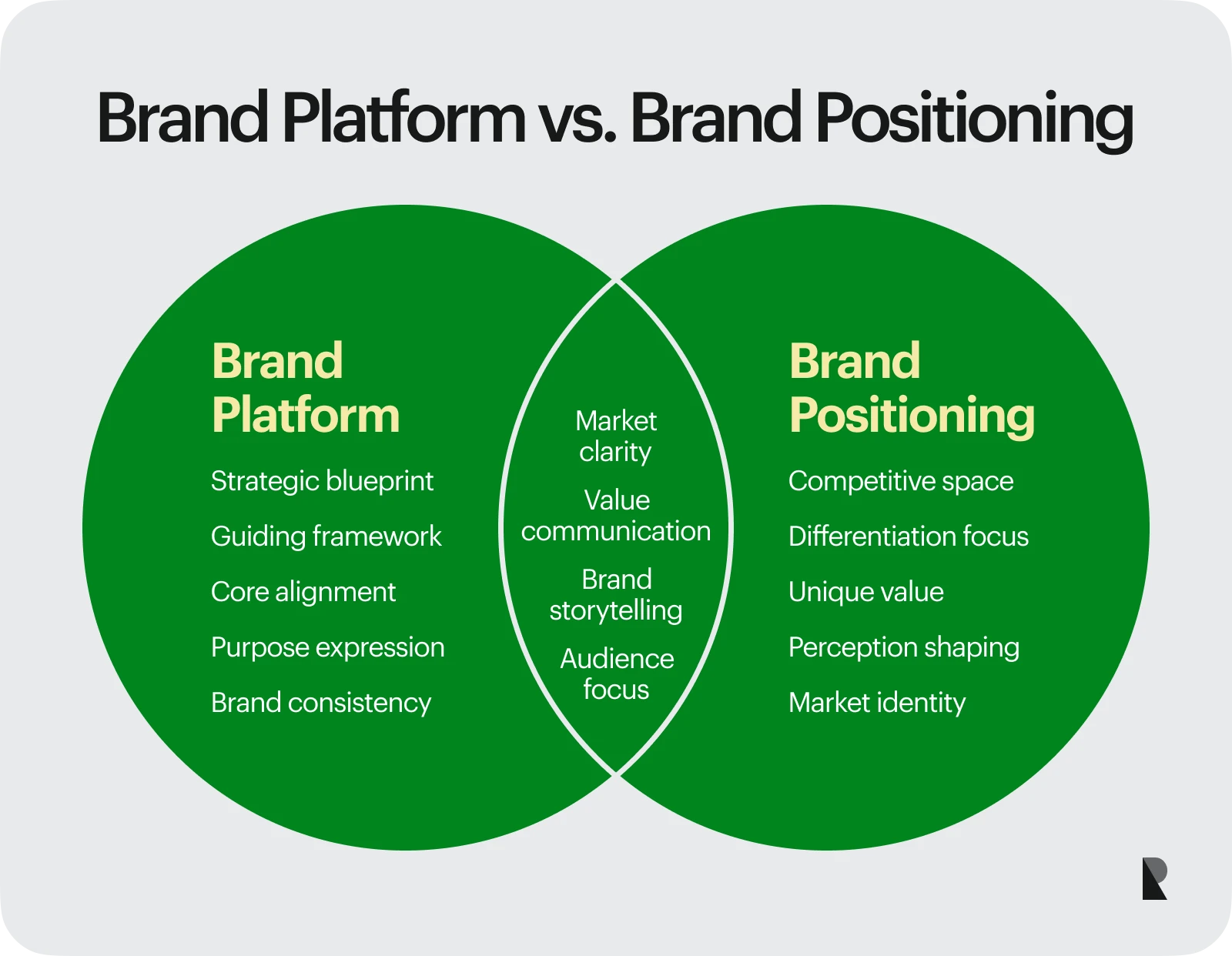 Brand Platform vs. Brand Positioning

Brand Platform

Strategic blueprint

Guiding framework

Core alignment

Purpose expression

Brand consistency

Market clarity

Value communication

Brand storytelling

Audience focus

Brand Positioning

Competitive space

Differentiation focus

Unique value

Perception shaping

Market identity